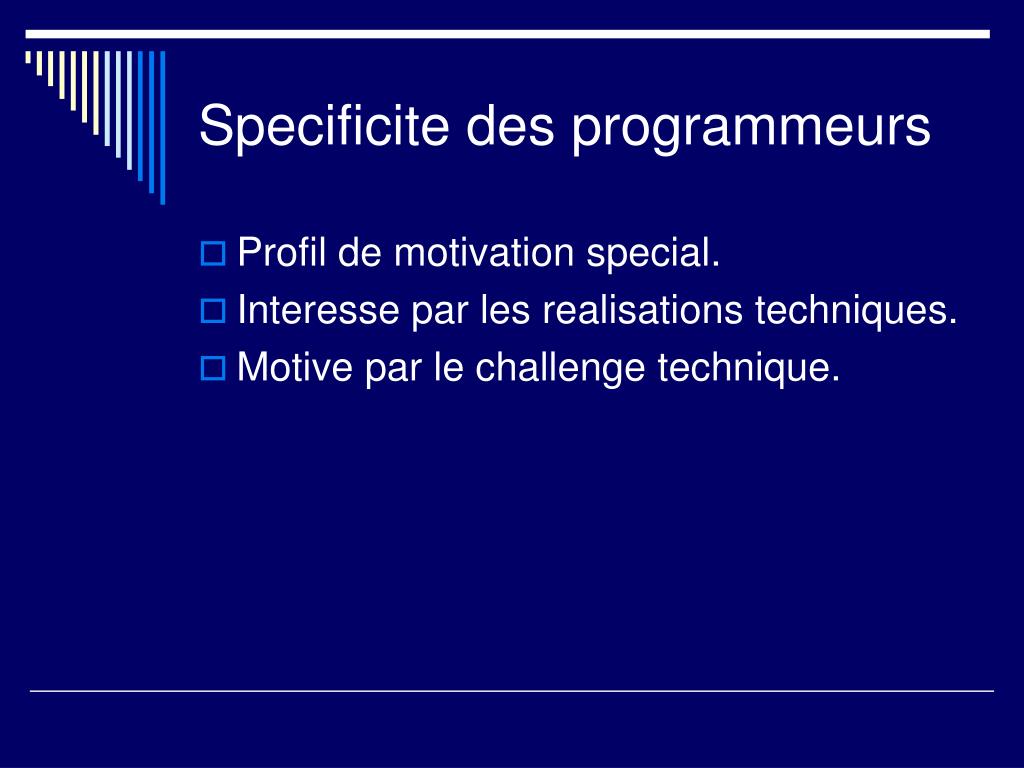 Specificite des programmeurs

Profil de motivation special.
Interesse par les realisations techniques.
Motive par le challenge technique.